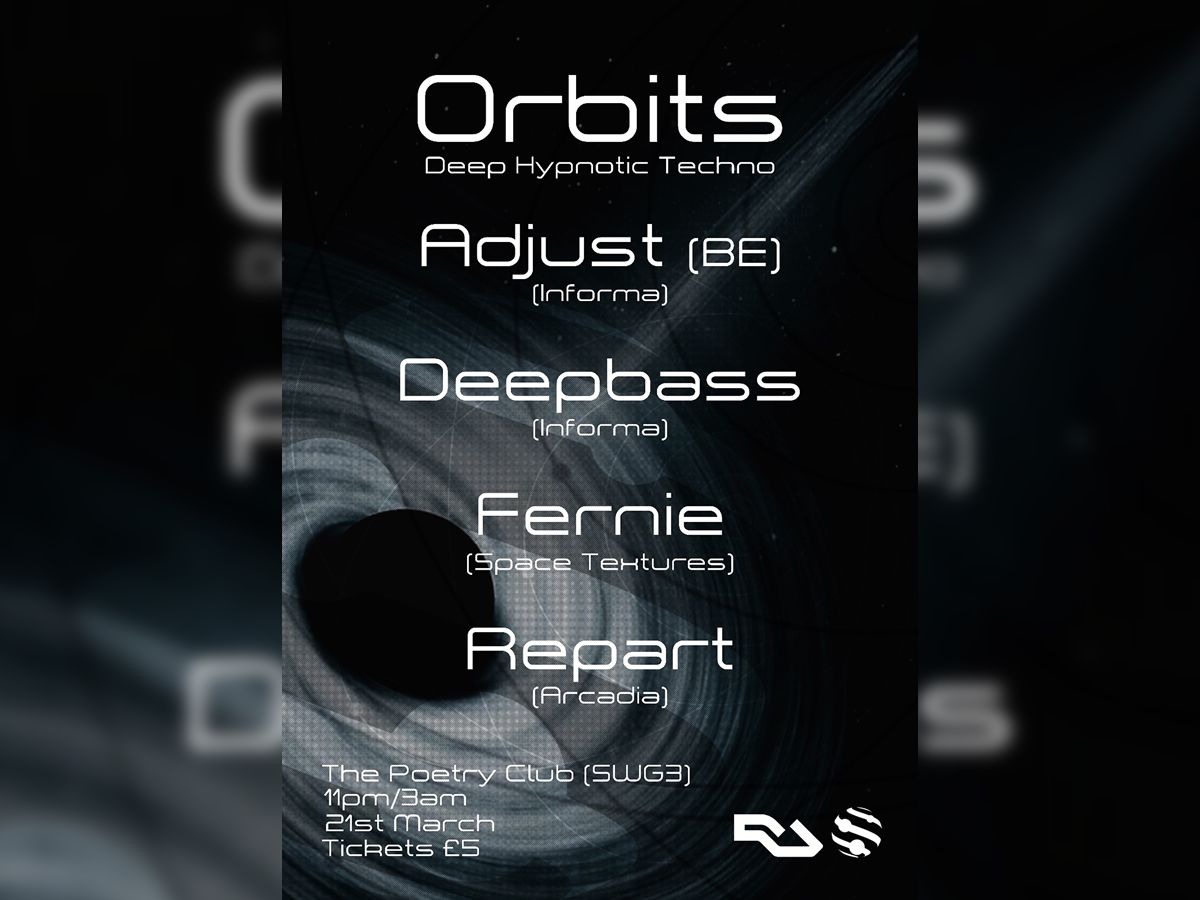 Orbits
Deep Hypnotic Techno

Adjust (BE)
(Informa)

Deepbass
(Informa)

Fernie
(Space Textures)

Repart
(Arcadia)

The Poetry Club (SWG3)
11pm/3am
21st March
Tickets £5